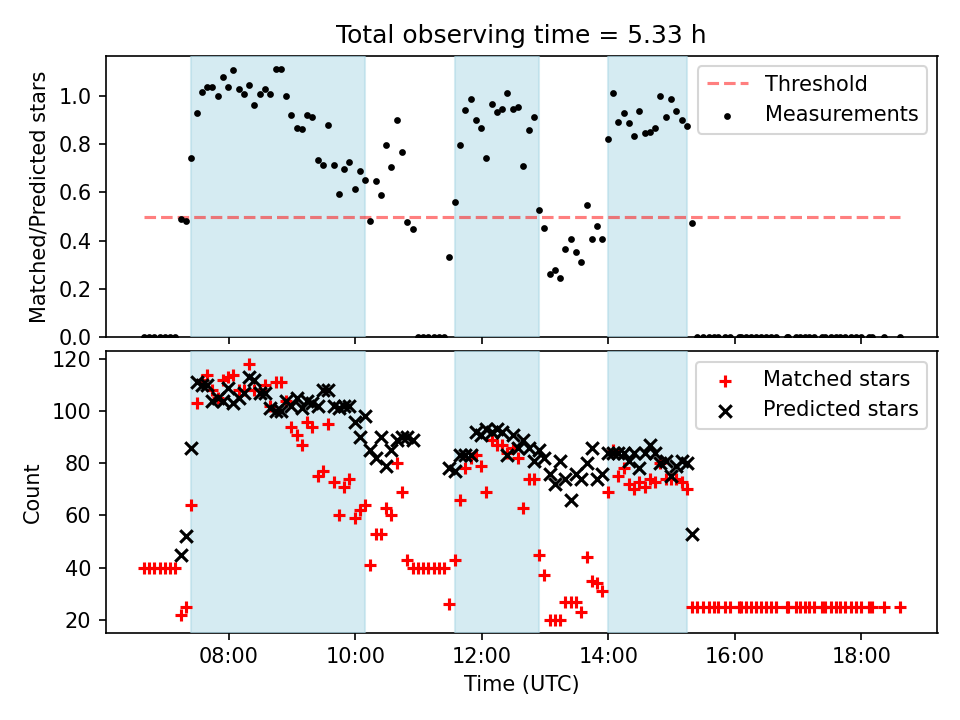 Total observing time = 5.33 h

Matched/Predicted stars

1.0
0.8
0.6
0.4
0.2
0.0

Threshold
Measurements

Count

120
100
80
60
40
20

Matched stars
Predicted stars

08:00
10:00
12:00
14:00
16:00
18:00

Time (UTC)